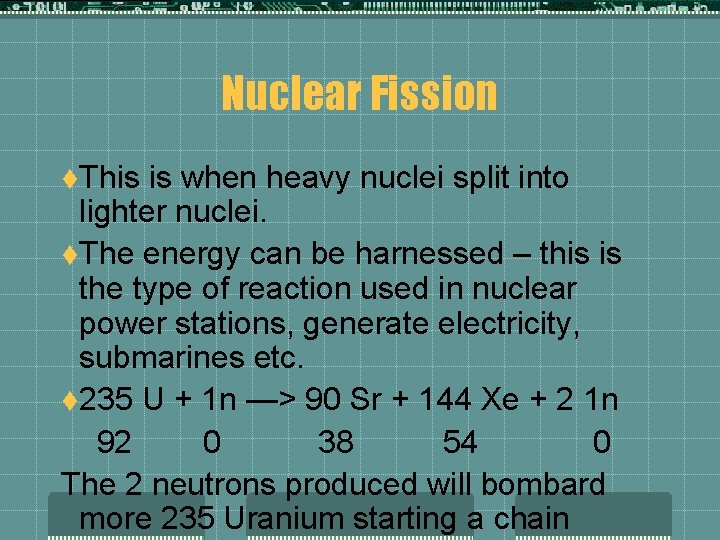 Nuclear Fission

♦This is when heavy nuclei split into lighter nuclei.

♦The energy can be harnessed – this is the type of reaction used in nuclear power stations, generate electricity, submarines etc.

♦235 U + 1n —> 90 Sr + 144 Xe + 2 1n
92 0 38 54 0

The 2 neutrons produced will bombard more 235 Uranium starting a chain